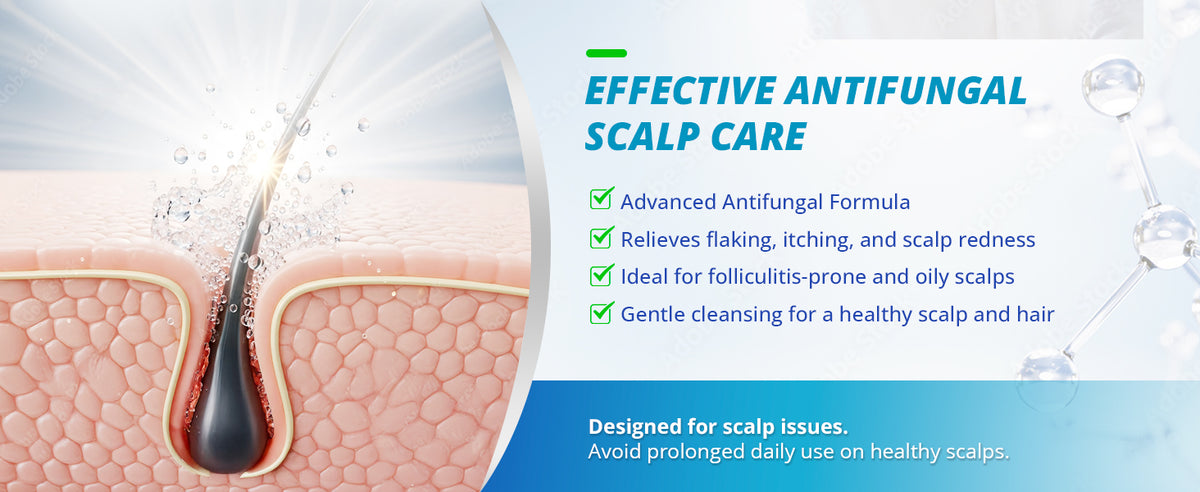 EFFECTIVE ANTIFUNGAL SCALP CARE

Advanced Antifungal Formula
Relieves flaking, itching, and scalp redness
Ideal for folliculitis-prone and oily scalps
Gentle cleansing for a healthy scalp and hair

Designed for scalp issues.
Avoid prolonged daily use on healthy scalps.